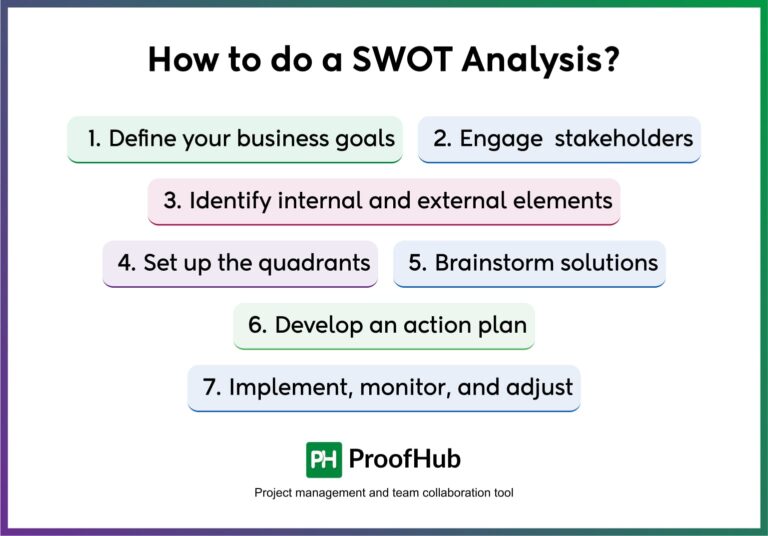 How to do a SWOT Analysis?

1. Define your business goals

2. Engage stakeholders

3. Identify internal and external elements

4. Set up the quadrants

5. Brainstorm solutions

6. Develop an action plan

7. Implement, monitor, and adjust

PH ProofHub

Project management and team collaboration tool